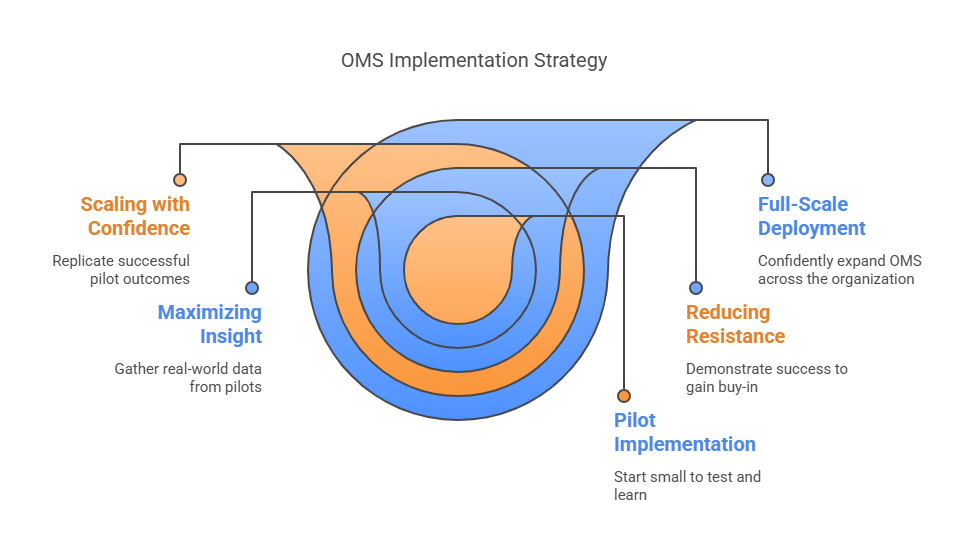 OMS Implementation Strategy

Scaling with Confidence

Replicate successful pilot outcomes

Maximizing Insight

Gather real-world data from pilots

Full-Scale Deployment

Confidently expand OMS across the organization

Reducing Resistance

Demonstrate success to gain buy-in

Pilot Implementation

Start small to test and learn